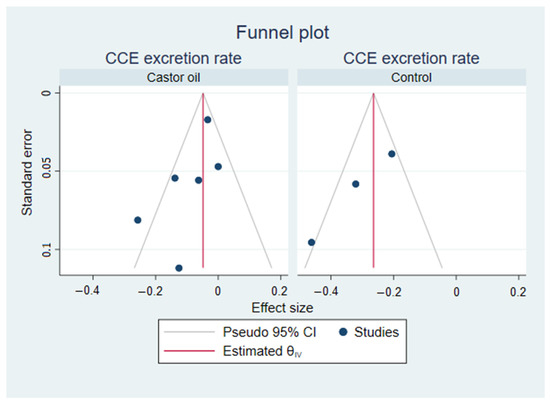 Funnel plot

CCE excretion rate
Castor oil

CCE excretion rate
Control

Standard error

0
0.05
0.1

−0.4 −0.2 0 0.2
−0.4 −0.2 0 0.2

Effect size

Pseudo 95% CI
Studies
Estimated $\theta_{IV}$